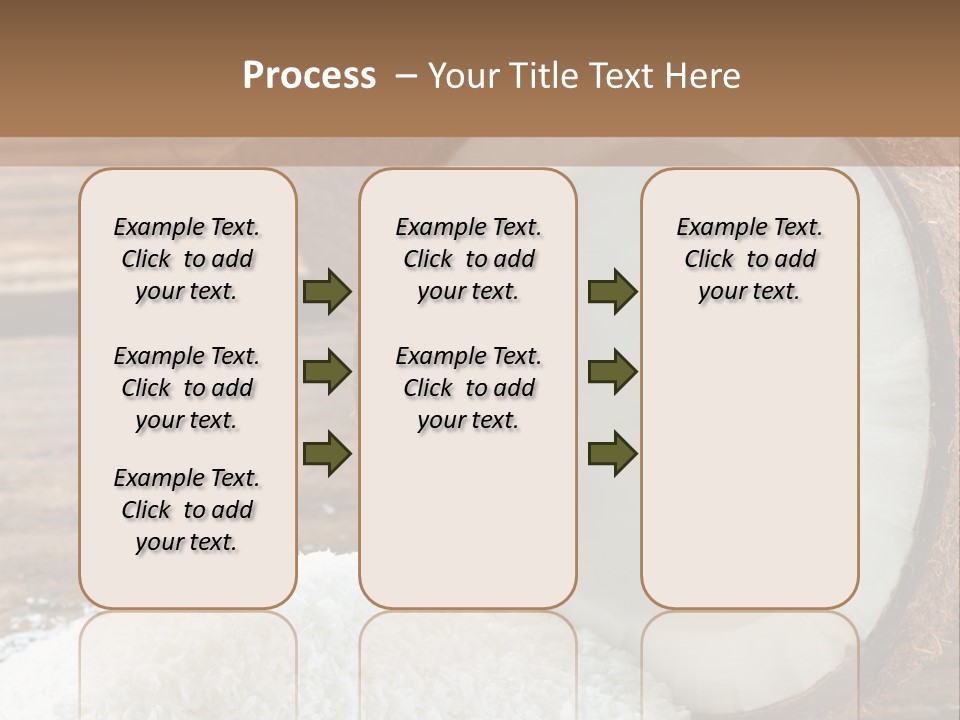 Process – Your Title Text Here

Example Text. Click to add your text.

Example Text. Click to add your text.

Example Text. Click to add your text.

Example Text. Click to add your text.

Example Text. Click to add your text.

Example Text. Click to add your text.